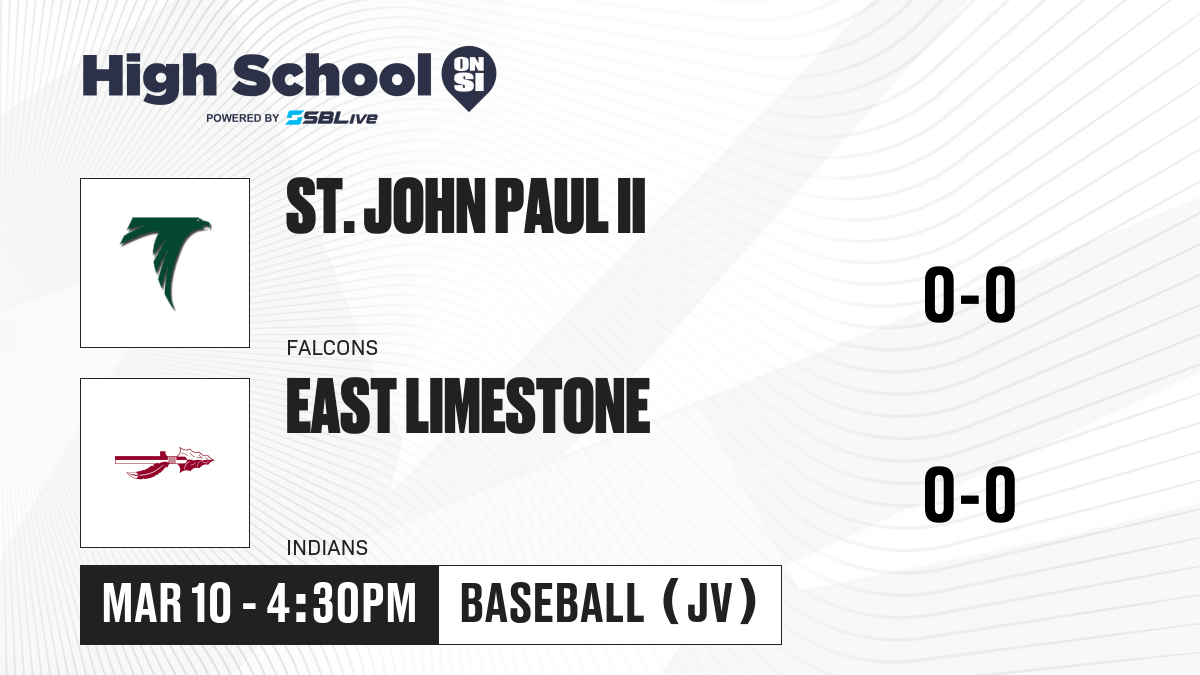 High School ON SI
POWERED BY SBLive

ST. JOHN PAUL II
FALCONS
0-0

EAST LIMESTONE
INDIANS
0-0

MAR 10 - 4:30PM
BASEBALL (JV)